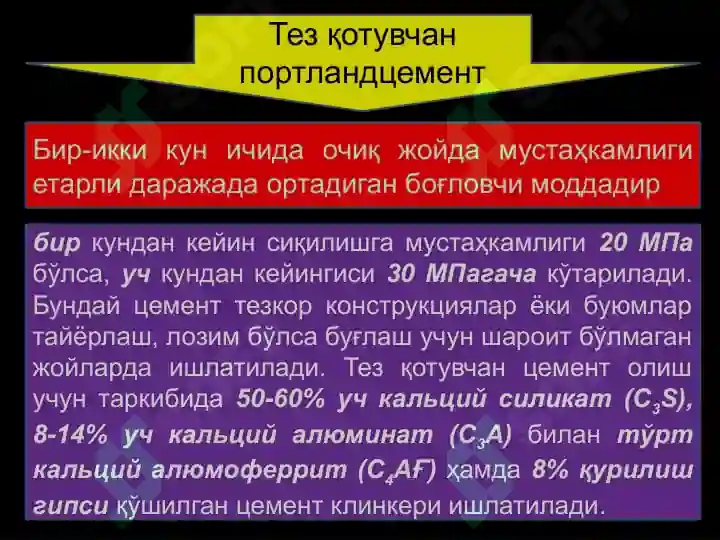 Тез қотувчан портландцемент

Бир-икки кун ичида очиқ жойда мустаҳкамлиги етарли даражада ортадиган боғловчи моддадир

бир кундан кейин сиқилишга мустаҳкамлиги 20 МПа бўлса, уч кундан кейингиси 30 МПагача кўтарилади. Бундай цемент тезкор конструкциялар ёки буюмлар тайёрлаш, лозим бўлса буғлаш учун шароит бўлмаган жойларда ишлатилади. Тез қотувчан цемент олиш учун таркибида 50-60% уч кальций силикат ($C_3S$), 8-14% уч кальций алюминат ($C_3A$) билан тўрт кальций алюмоферрит ($C_4AF$) ҳамда 8% қурилиш гипси қўшилган цемент клинкери ишлатилади.